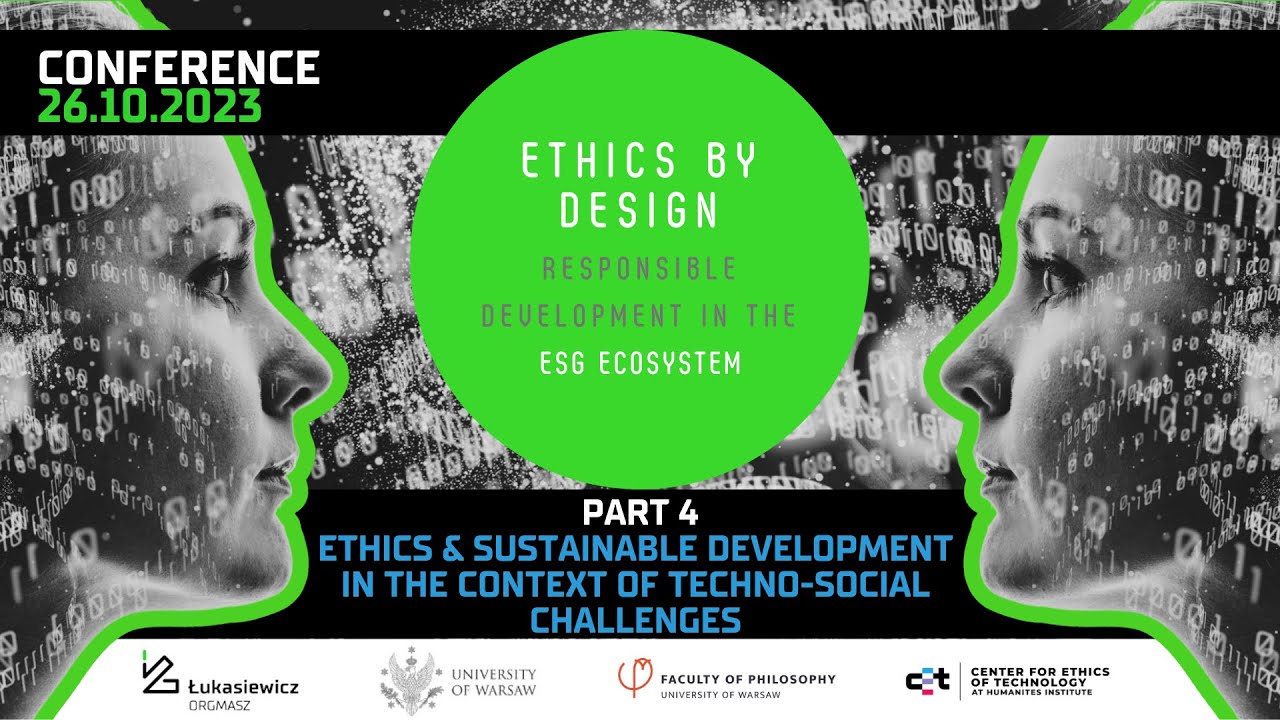 CONFERENCE
26.10.2023

ETHICS BY DESIGN

RESPONSIBLE DEVELOPMENT IN THE ESG ECOSYSTEM

PART 4
ETHICS & SUSTAINABLE DEVELOPMENT IN THE CONTEXT OF TECHNO-SOCIAL CHALLENGES

Łukasiewicz ORGMASZ

UNIVERSITY OF WARSAW

FACULTY OF PHILOSOPHY
UNIVERSITY OF WARSAW

cet CENTER FOR ETHICS OF TECHNOLOGY AT HUMANITES INSTITUTE